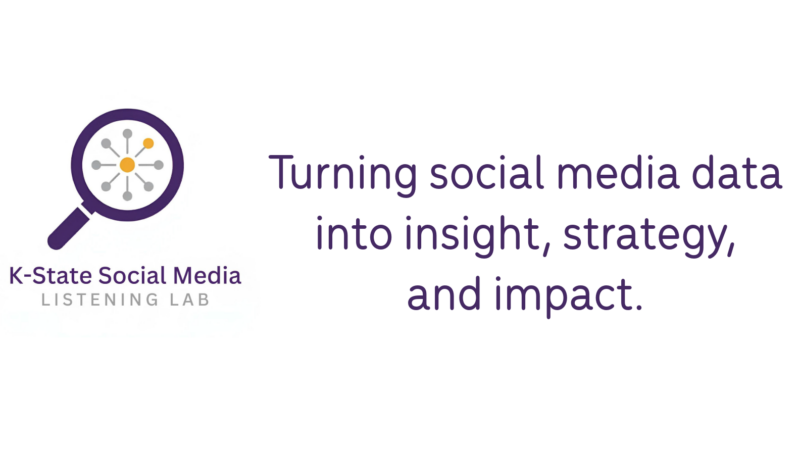 K-State Social Media
LISTENING LAB

Turning social media data into insight, strategy, and impact.